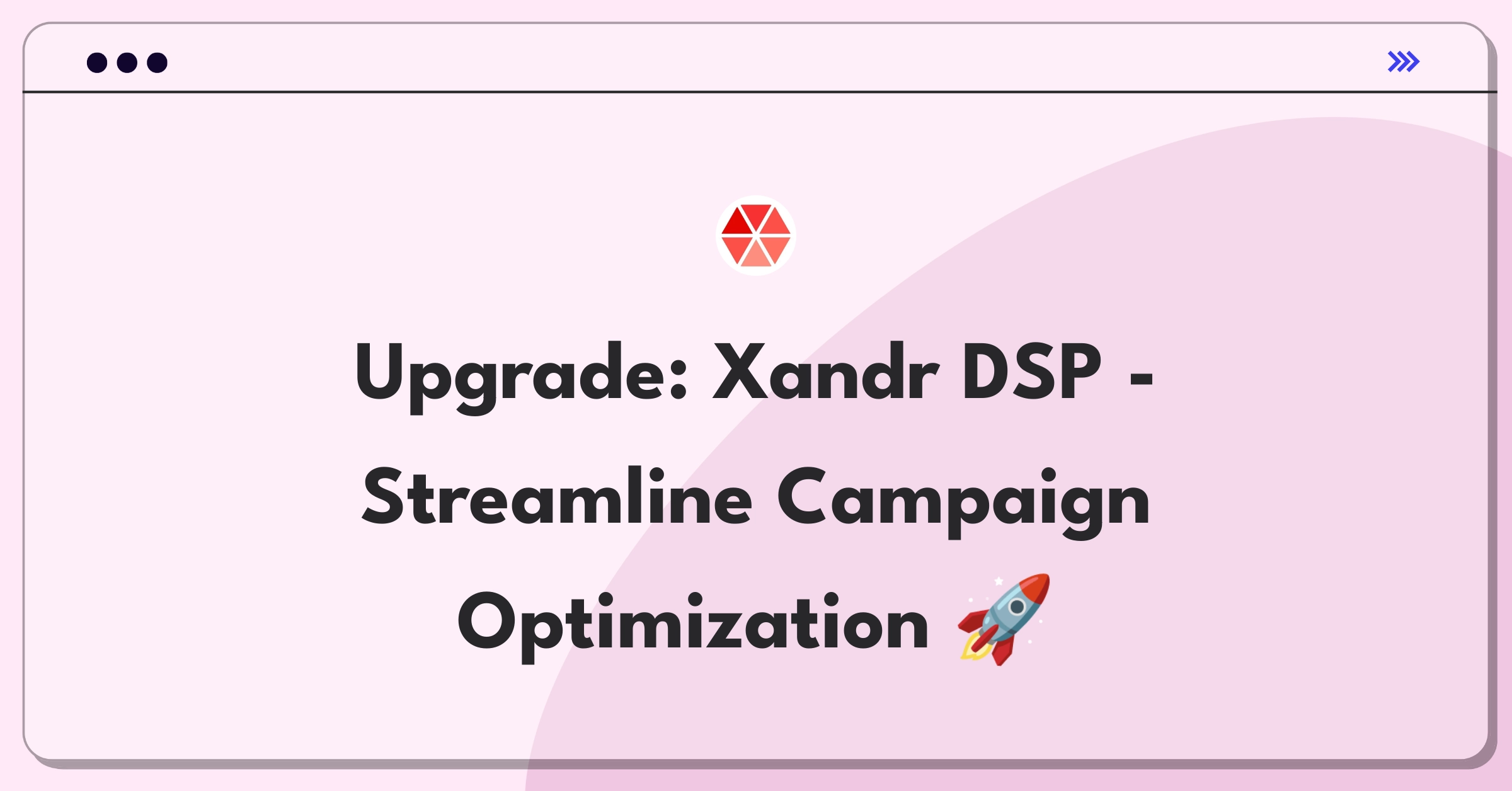 Upgrade: Xandr DSP - Streamline Campaign Optimization 🚀